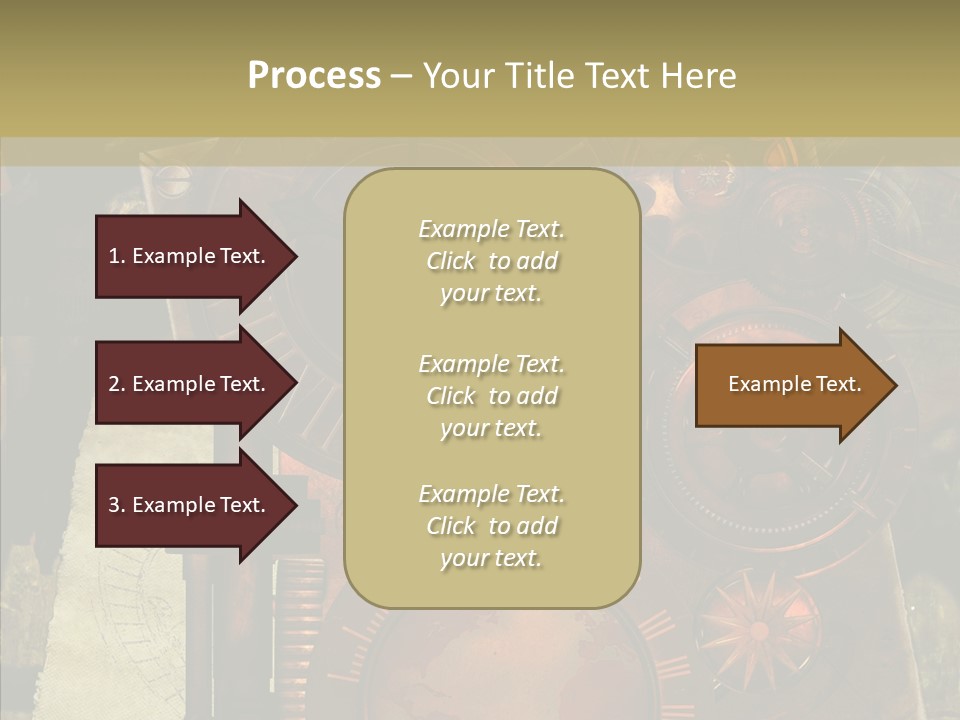 Process – Your Title Text Here

1. Example Text.

2. Example Text.

3. Example Text.

Example Text. Click to add your text.

Example Text. Click to add your text.

Example Text. Click to add your text.

Example Text.